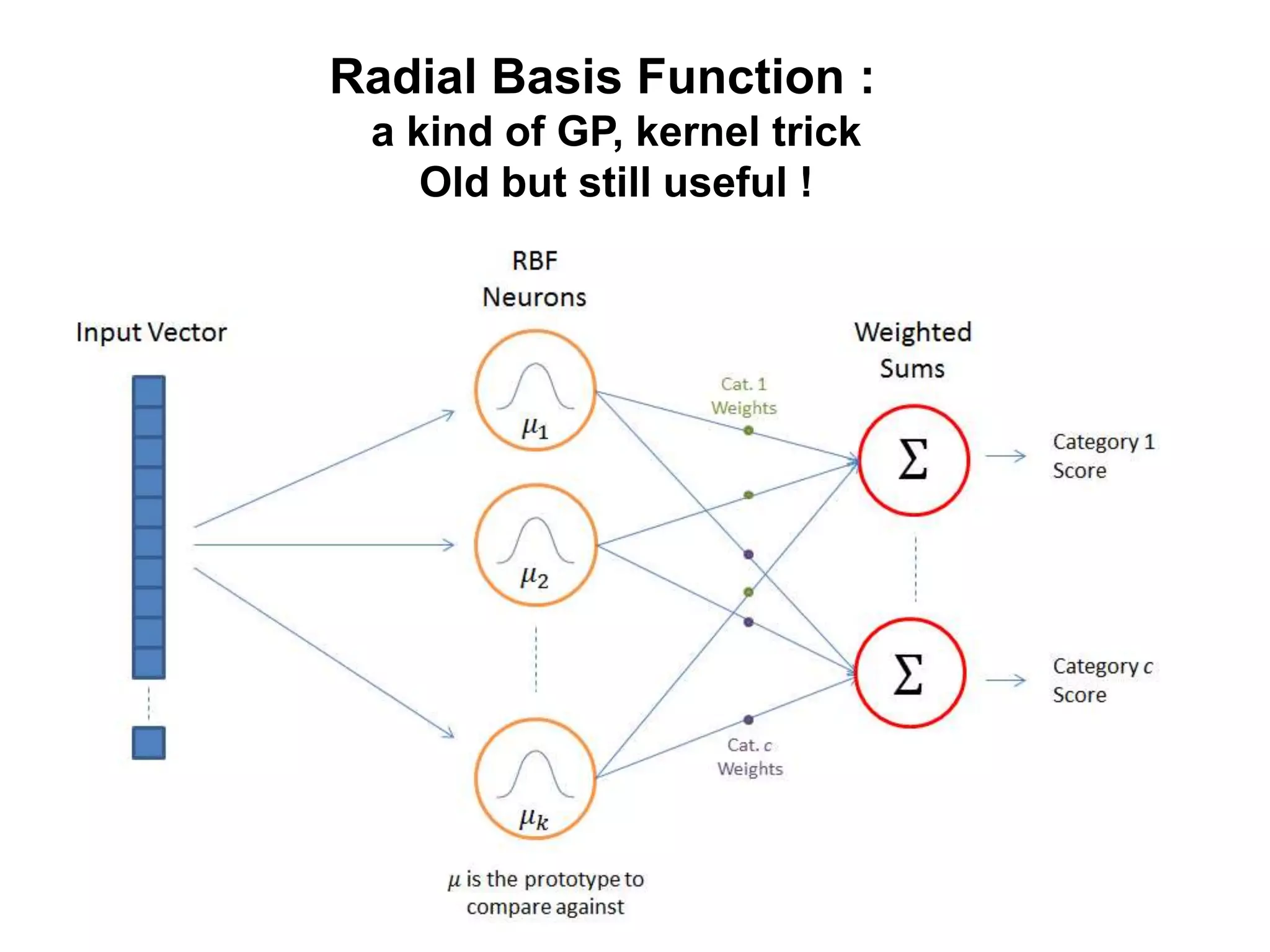 Radial Basis Function :
a kind of GP, kernel trick
Old but still useful !

Input Vector

RBF Neurons

$\mu_1$

$\mu_2$

$\mu_k$

$\mu$ is the prototype to compare against

Cat. 1 Weights

Cat. $c$ Weights

Weighted Sums

$\Sigma$

$\Sigma$

Category 1 Score

Category $c$ Score